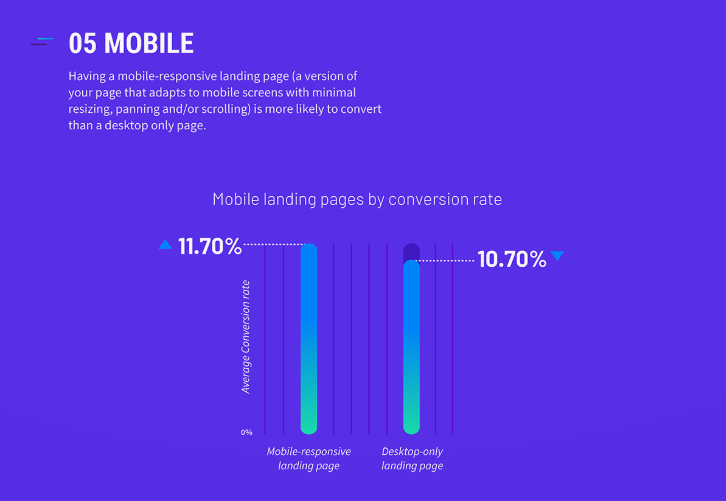 05 MOBILE

Having a mobile-responsive landing page (a version of your page that adapts to mobile screens with minimal resizing, panning and/or scrolling) is more likely to convert than a desktop only page.

Mobile landing pages by conversion rate

11.70%

10.70%

Average Conversion rate

0%

Mobile-responsive landing page

Desktop-only landing page